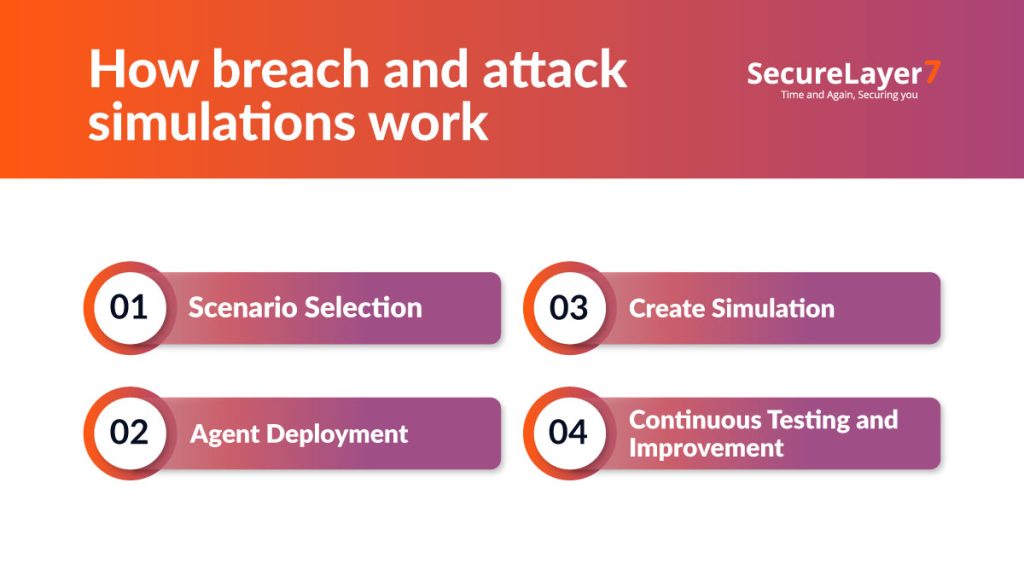 How breach and attack simulations work

SecureLayer7
Time and Again, Securing you

01 Scenario Selection

02 Agent Deployment

03 Create Simulation

04 Continuous Testing and Improvement